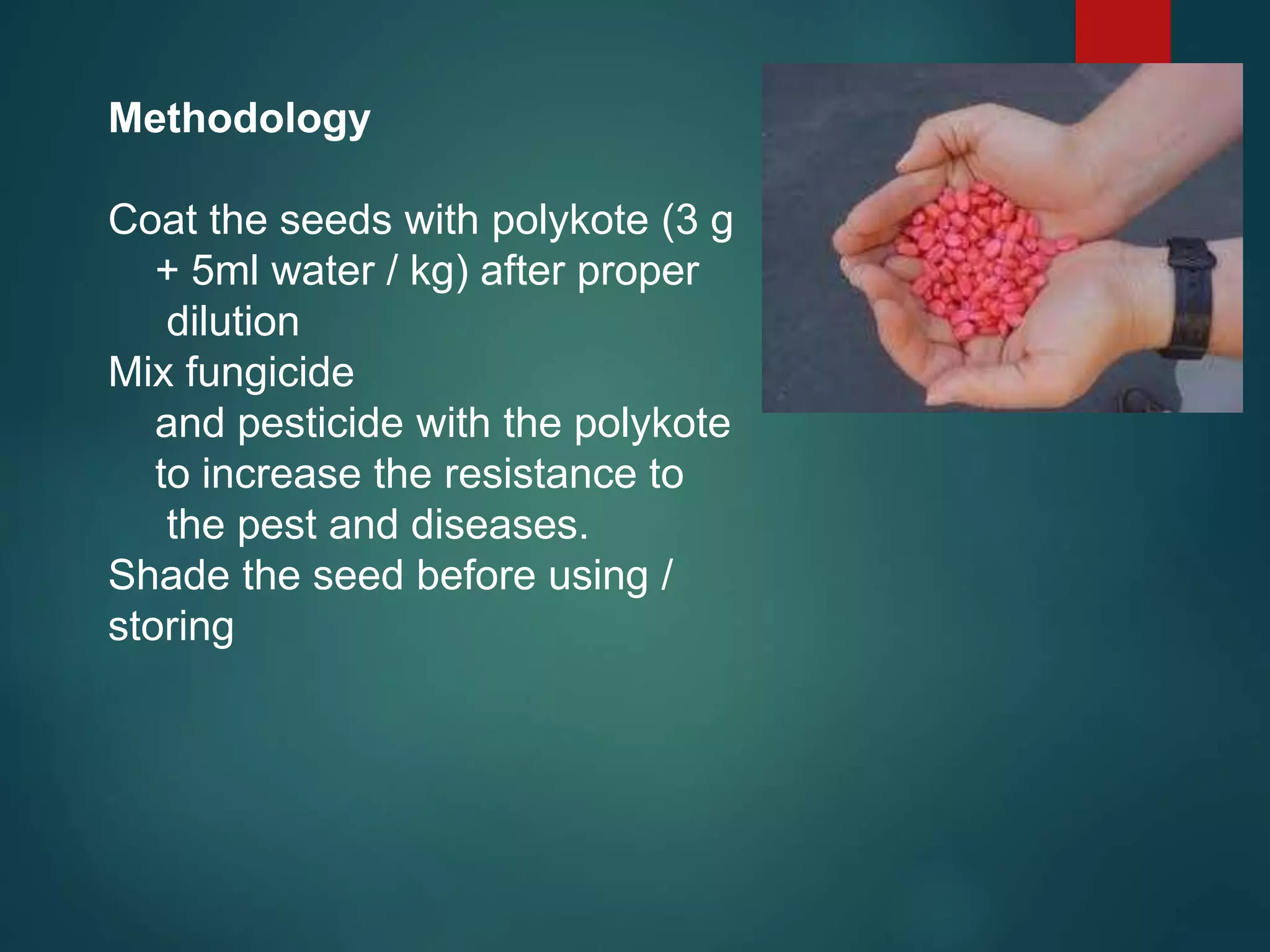 Methodology

Coat the seeds with polykote (3 g + 5ml water / kg) after proper dilution
Mix fungicide and pesticide with the polykote to increase the resistance to the pest and diseases.
Shade the seed before using / storing